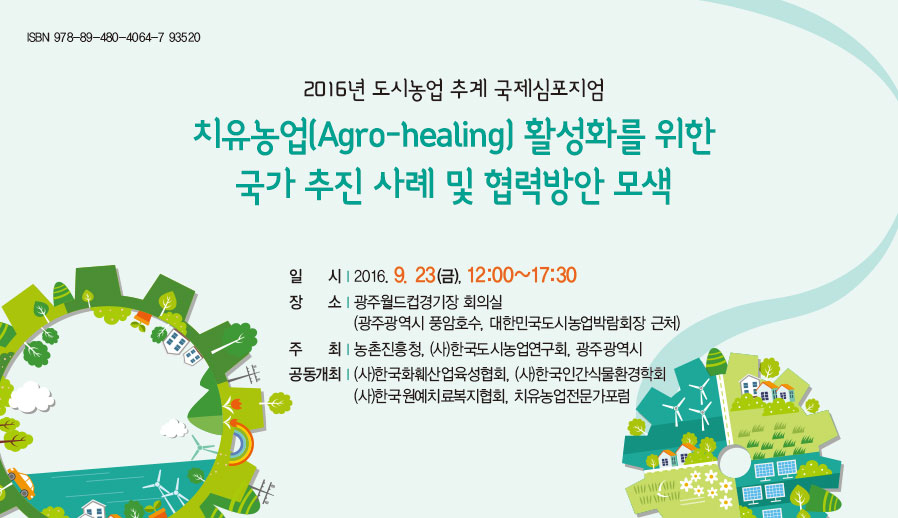 ISBN 978-89-480-4064-7 93520

2016년 도시농업 추계 국제심포지엄

치유농업(Agro-healing) 활성화를 위한 국가 추진 사례 및 협력방안 모색

일 시 | 2016. 9. 23(금), 12:00~17:30

장 소 | 광주월드컵경기장 회의실 (광주광역시 풍암호수, 대한민국도시농업박람회장 근처)

주 최 | 농촌진흥청, (사)한국도시농업연구회, 광주광역시

공동개최 | (사)한국화훼산업육성협회, (사)한국인간식물환경학회 (사)한국원예치료복지협회, 치유농업전문가포럼